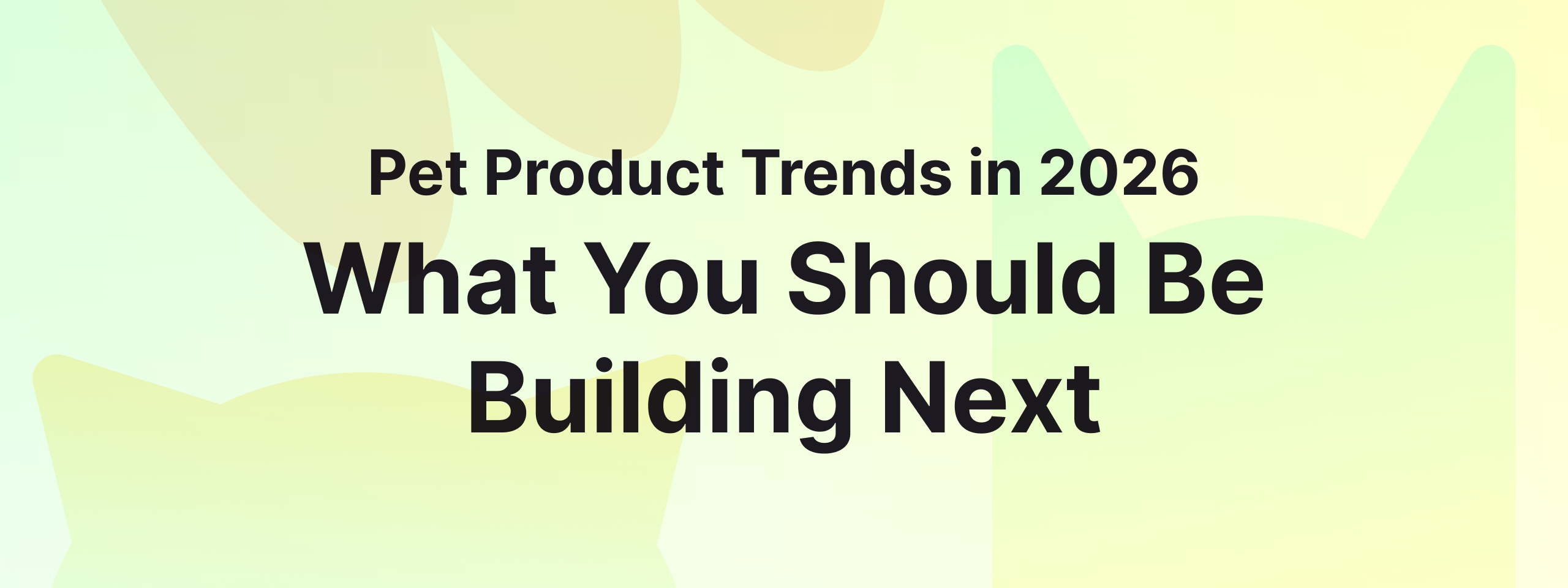 Pet Product Trends in 2026

What You Should Be Building Next